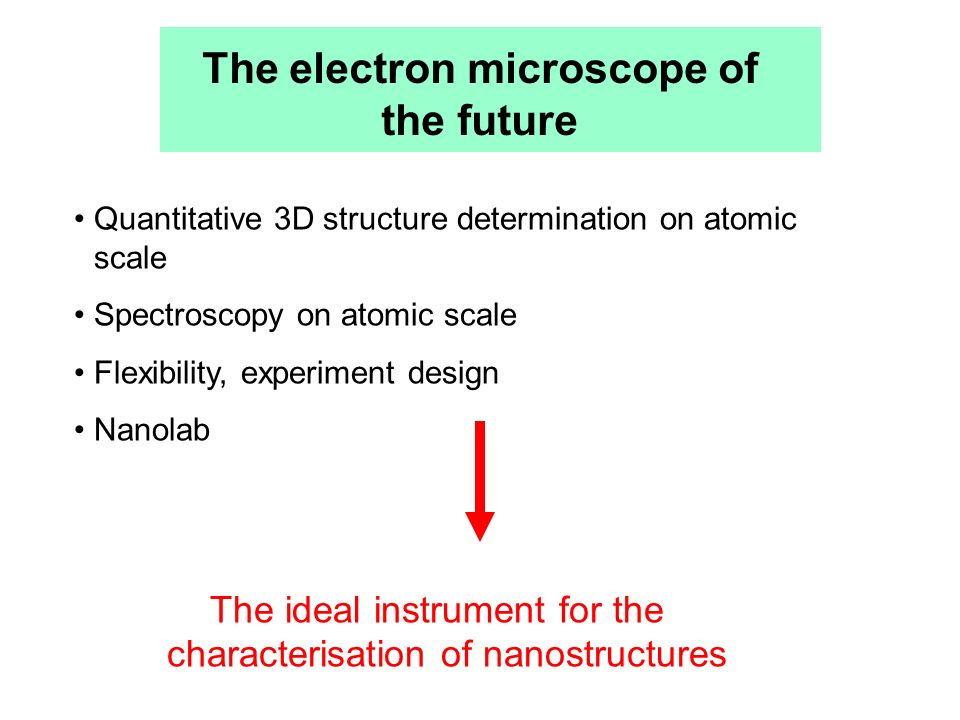 The electron microscope of the future

• Quantitative 3D structure determination on atomic scale

• Spectroscopy on atomic scale

• Flexibility, experiment design

• Nanolab

The ideal instrument for the characterisation of nanostructures